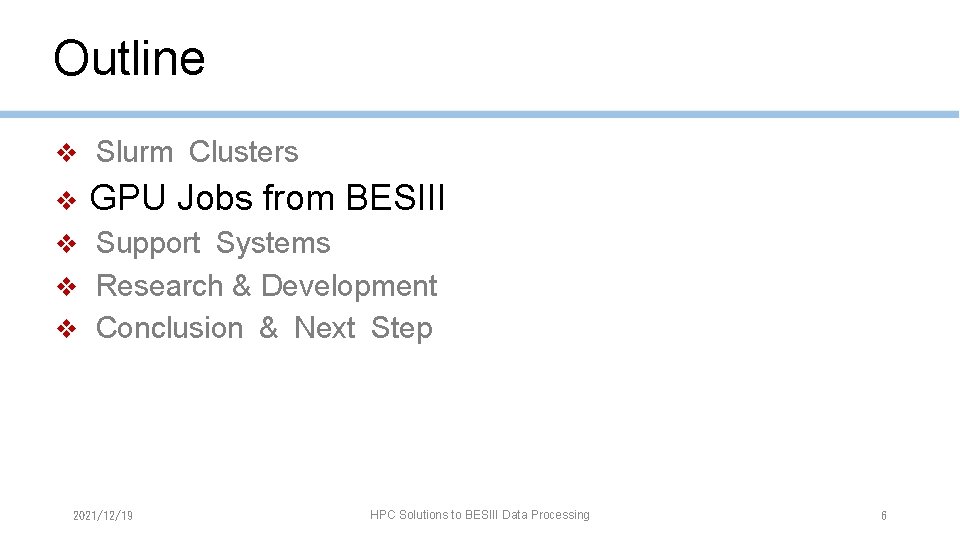 Outline

❖ Slurm Clusters
❖ GPU Jobs from BESIII
❖ Support Systems
❖ Research & Development
❖ Conclusion & Next Step

2021/12/19

HPC Solutions to BESIII Data Processing

6